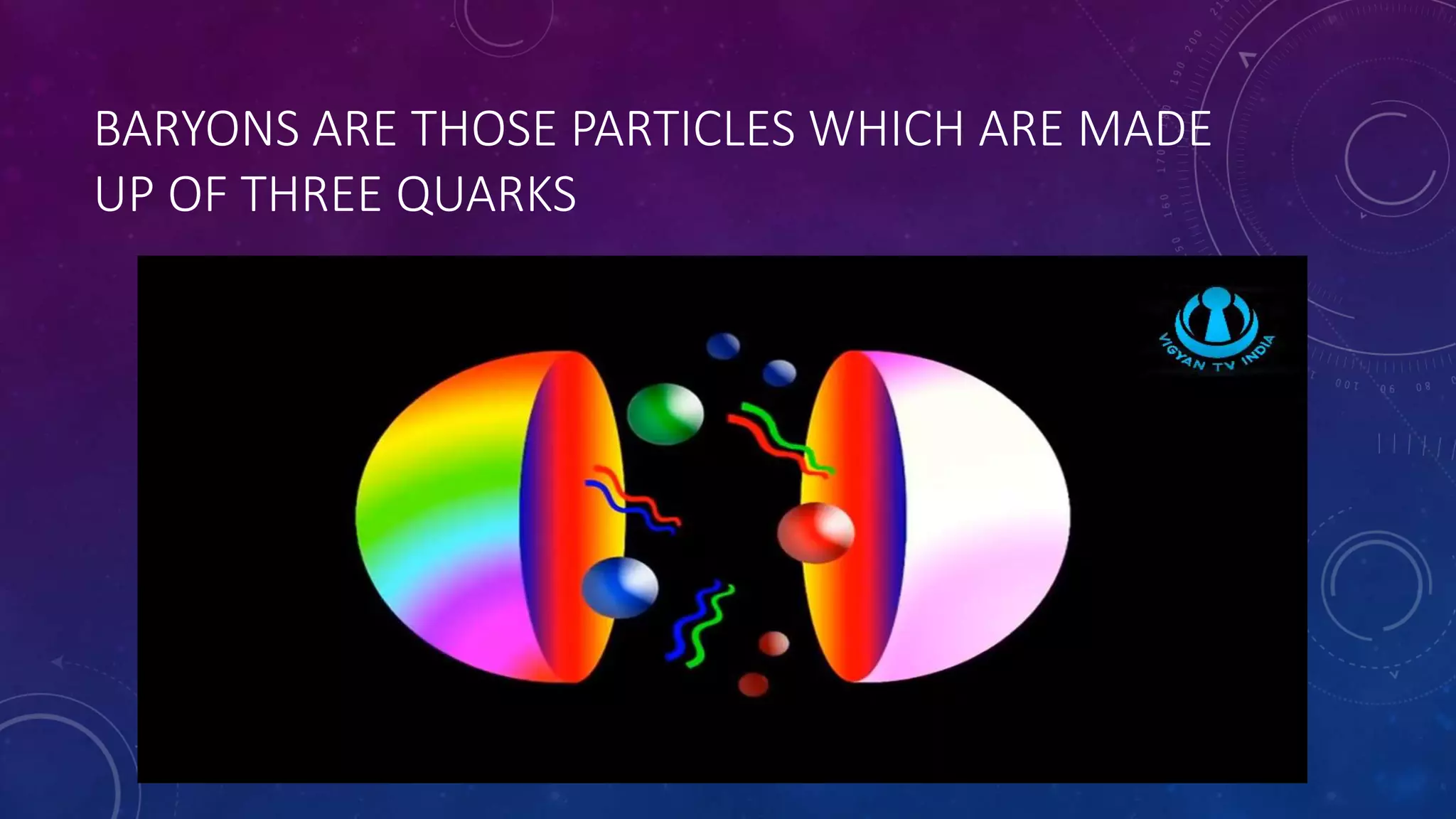 BARYONS ARE THOSE PARTICLES WHICH ARE MADE UP OF THREE QUARKS

VIGYAN TV INDIA